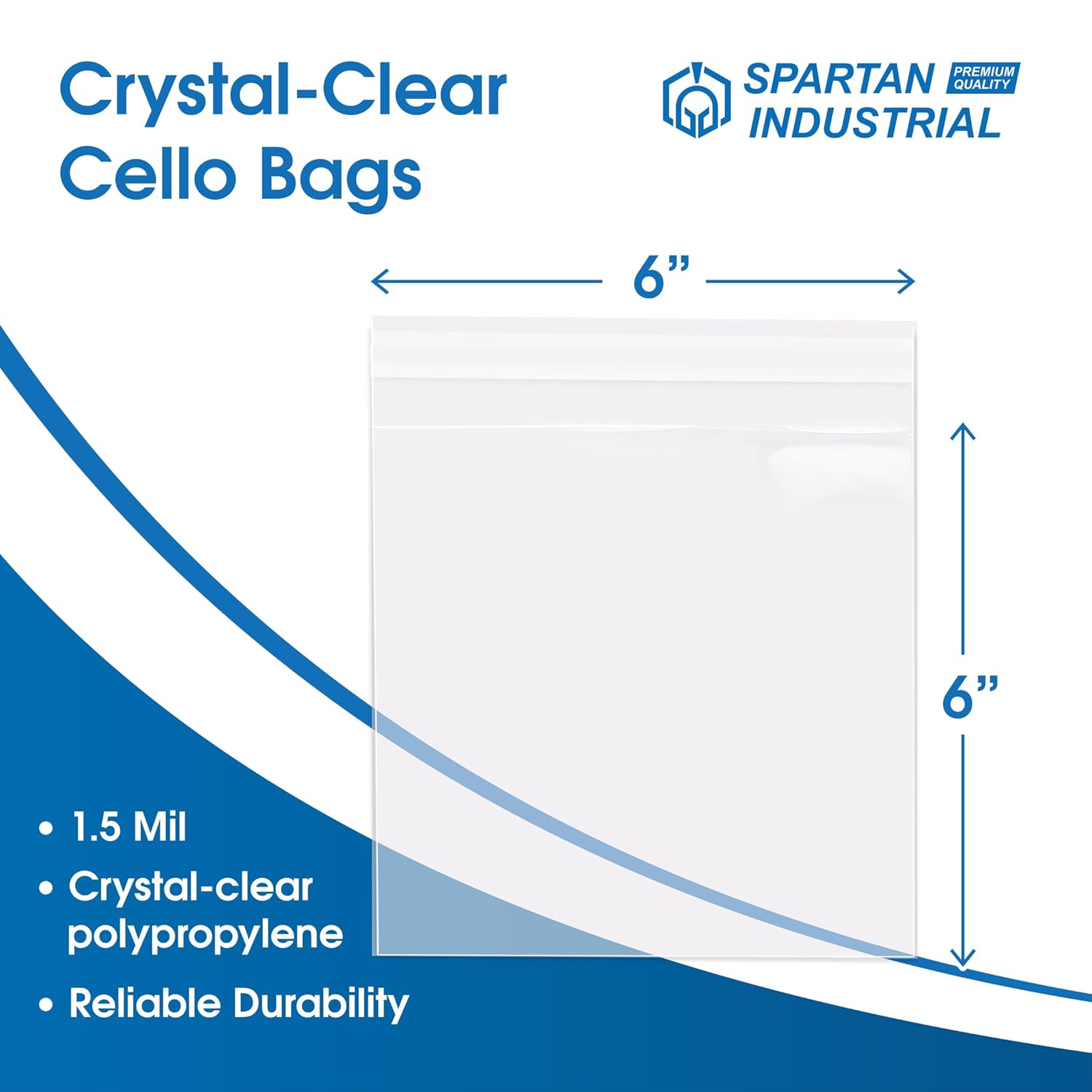 Crystal-Clear Cello Bags

SPARTAN INDUSTRIAL PREMIUM QUALITY

6”

6”

• 1.5 Mil
• Crystal-clear polypropylene
• Reliable Durability